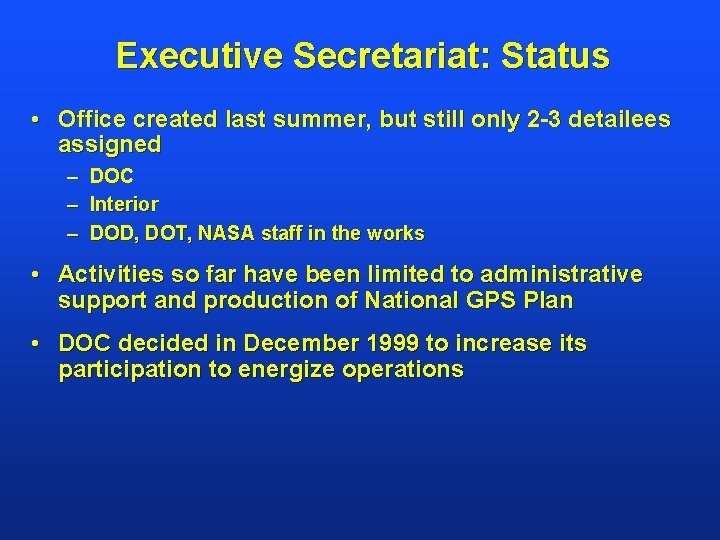 Executive Secretariat: Status

• Office created last summer, but still only 2-3 detailees assigned
– DOC
– Interior
– DOD, DOT, NASA staff in the works

• Activities so far have been limited to administrative support and production of National GPS Plan

• DOC decided in December 1999 to increase its participation to energize operations